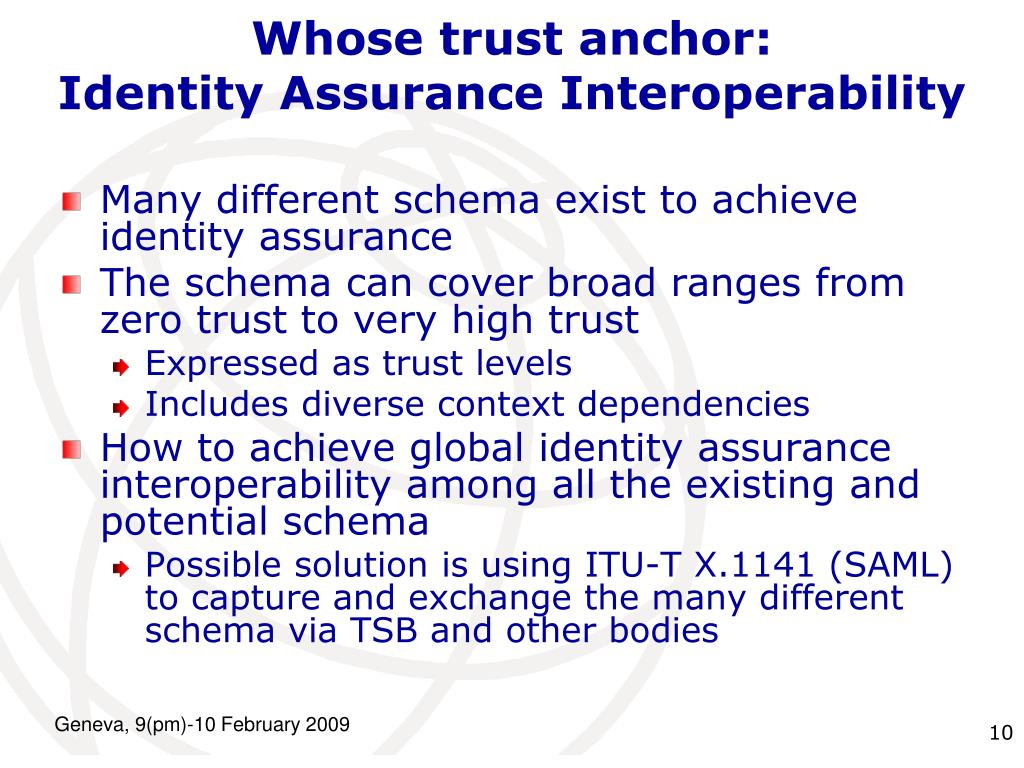 Whose trust anchor:
Identity Assurance Interoperability

Many different schema exist to achieve identity assurance

The schema can cover broad ranges from zero trust to very high trust

Expressed as trust levels

Includes diverse context dependencies

How to achieve global identity assurance interoperability among all the existing and potential schema

Possible solution is using ITU-T X.1141 (SAML) to capture and exchange the many different schema via TSB and other bodies

Geneva, 9(pm)-10 February 2009

10